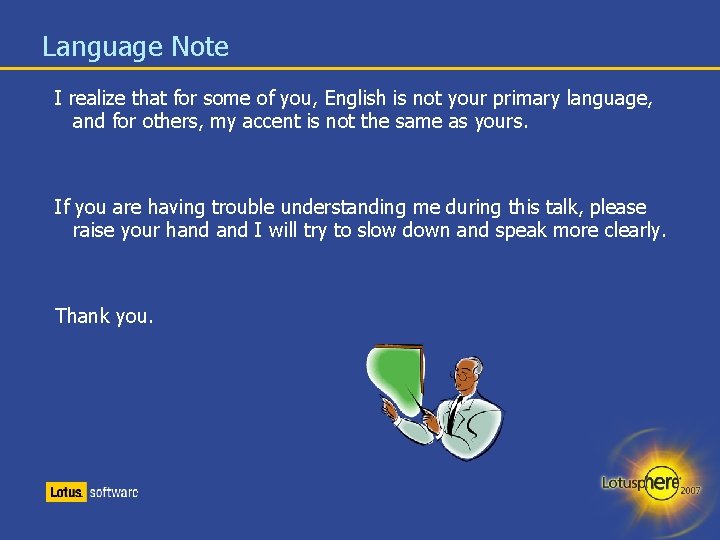 Language Note

I realize that for some of you, English is not your primary language, and for others, my accent is not the same as yours.

If you are having trouble understanding me during this talk, please raise your hand and I will try to slow down and speak more clearly.

Thank you.

Lotus. software

Lotusphere 2007